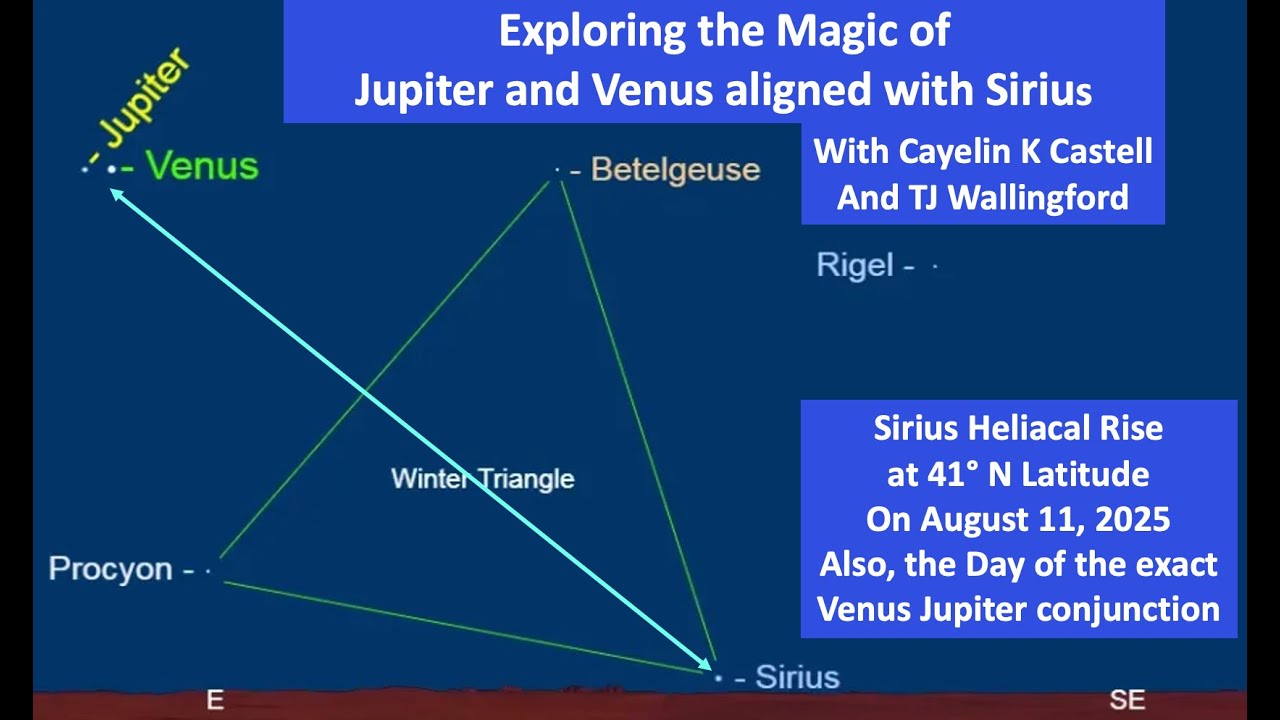 Exploring the Magic of
Jupiter and Venus aligned with Sirius

With Cayelin K Castell
And TJ Wallingford

- Jupiter
- Venus

- Betelgeuse

Rigel -

Winter Triangle

Procyon -

- Sirius

Sirius Heliacal Rise
at 41° N Latitude
On August 11, 2025
Also, the Day of the exact
Venus Jupiter conjunction

E

SE